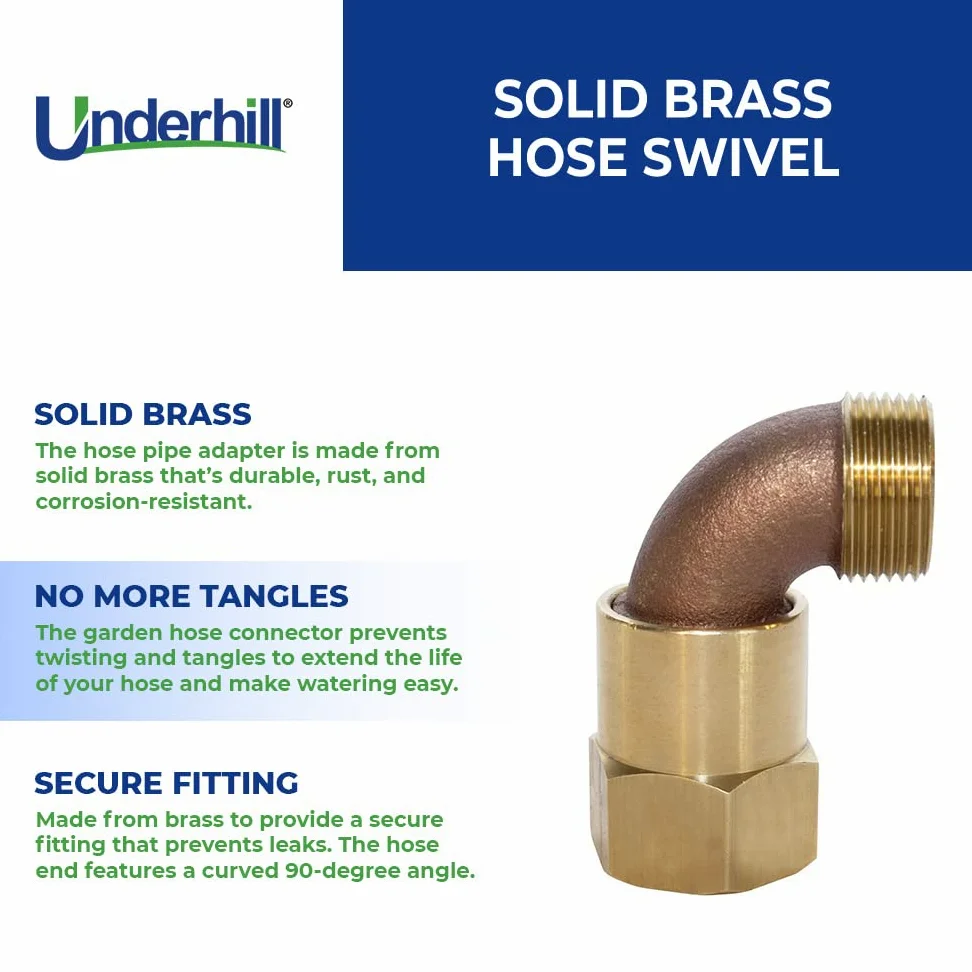 Underhill®

SOLID BRASS HOSE SWIVEL

SOLID BRASS
The hose pipe adapter is made from solid brass that's durable, rust, and corrosion-resistant.

NO MORE TANGLES
The garden hose connector prevents twisting and tangles to extend the life of your hose and make watering easy.

SECURE FITTING
Made from brass to provide a secure fitting that prevents leaks. The hose end features a curved 90-degree angle.